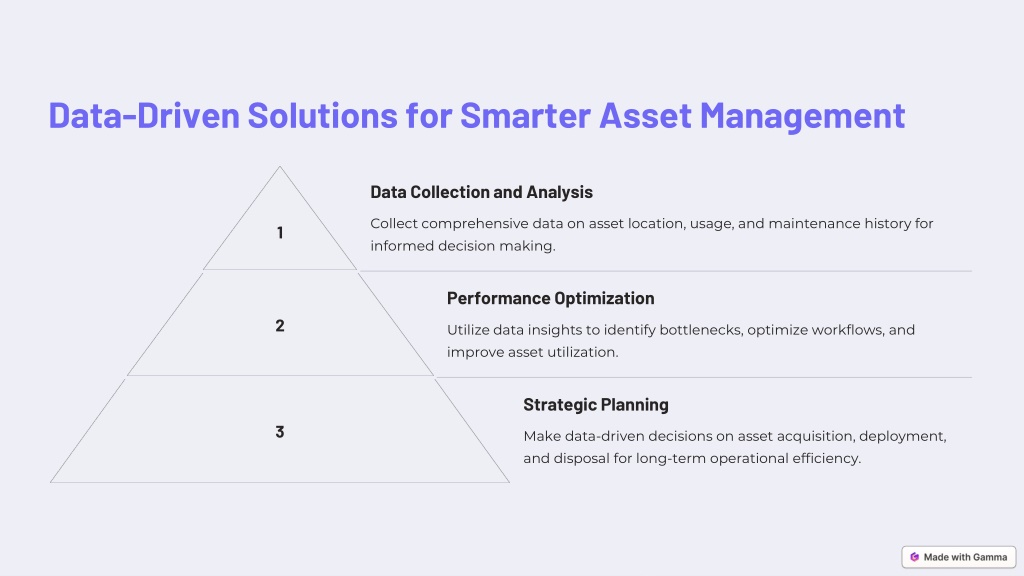 Data-Driven Solutions for Smarter Asset Management

1

Data Collection and Analysis

Collect comprehensive data on asset location, usage, and maintenance history for informed decision making.

2

Performance Optimization

Utilize data insights to identify bottlenecks, optimize workflows, and improve asset utilization.

3

Strategic Planning

Make data-driven decisions on asset acquisition, deployment, and disposal for long-term operational efficiency.

Made with Gamma